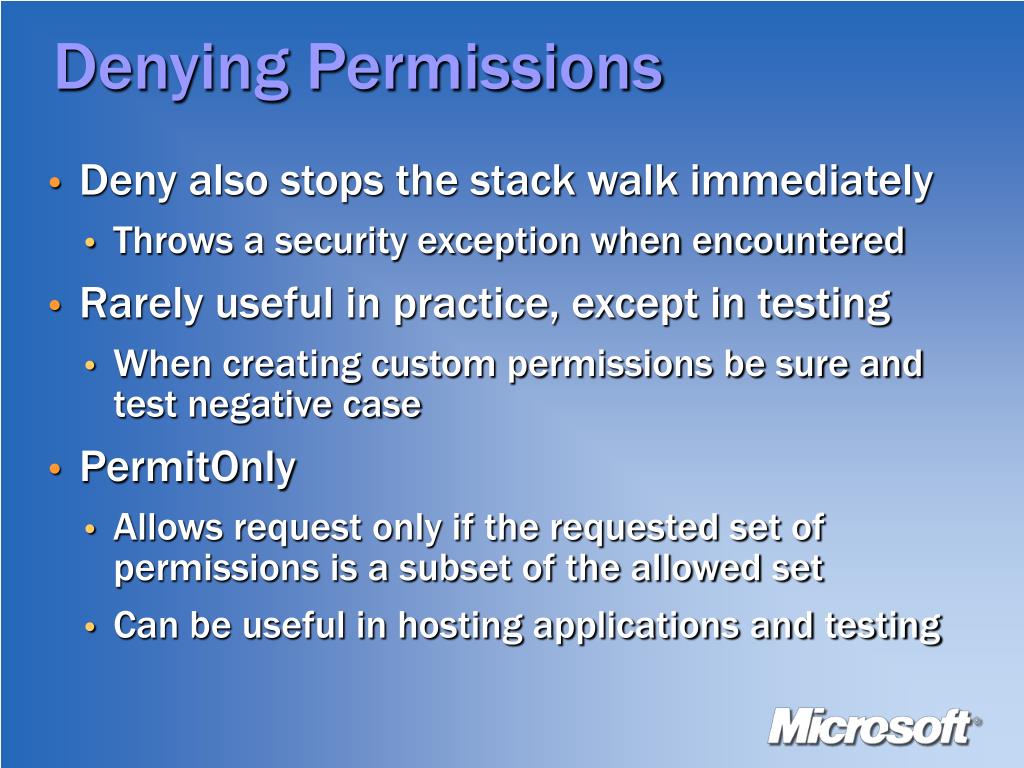 Denying Permissions

• Deny also stops the stack walk immediately
  • Throws a security exception when encountered
• Rarely useful in practice, except in testing
  • When creating custom permissions be sure and test negative case
• PermitOnly
  • Allows request only if the requested set of permissions is a subset of the allowed set
  • Can be useful in hosting applications and testing

Microsoft®